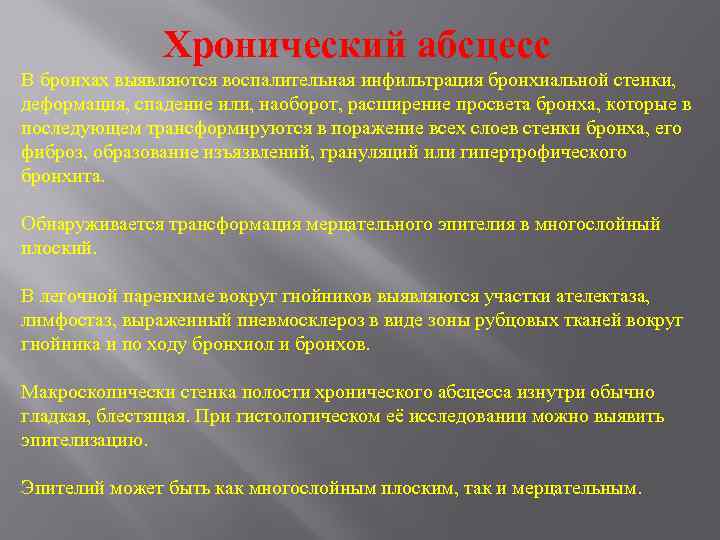 Хронический абсцесс

В бронхах выявляются воспалительная инфильтрация бронхиальной стенки, деформация, спадение или, наоборот, расширение просвета бронха, которые в последующем трансформируются в поражение всех слоев стенки бронха, его фиброз, образование изъязвлений, грануляций или гипертрофического бронхита.

Обнаруживается трансформация мерцательного эпителия в многослойный плоский.

В легочной паренхиме вокруг гнойников выявляются участки ателектаза, лимфостаз, выраженный пневмосклероз в виде зоны рубцовых тканей вокруг гнойника и по ходу бронхиол и бронхов.

Макроскопически стенка полости хронического абсцесса изнутри обычно гладкая, блестящая. При гистологическом её исследовании можно выявить эпителизацию.

Эпителий может быть как многослойным плоским, так и мерцательным.